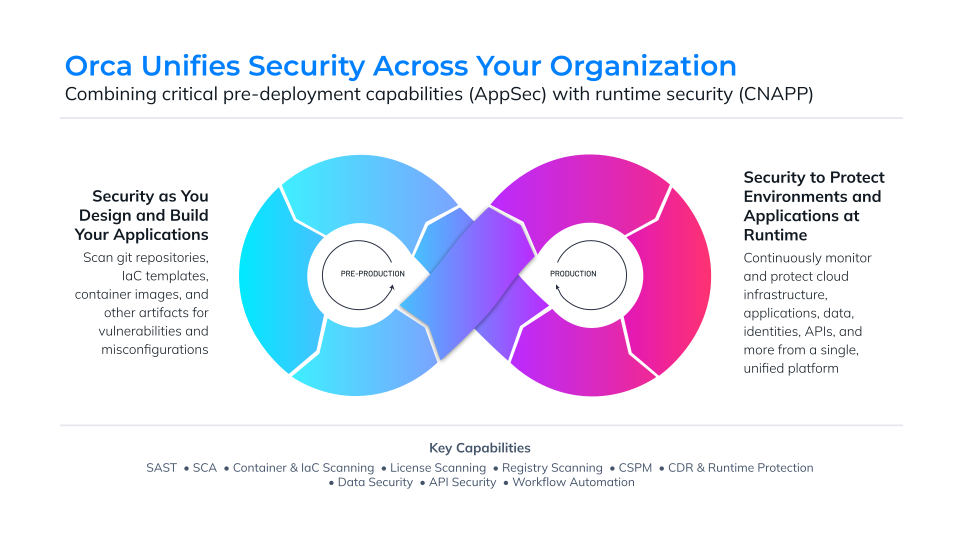 Orca Unifies Security Across Your Organization
Combining critical pre-deployment capabilities (AppSec) with runtime security (CNAPP)

Security as You Design and Build Your Applications
Scan git repositories, IaC templates, container images, and other artifacts for vulnerabilities and misconfigurations

PRE-PRODUCTION

PRODUCTION

Security to Protect Environments and Applications at Runtime
Continuously monitor and protect cloud infrastructure, applications, data, identities, APIs, and more from a single, unified platform

Key Capabilities
SAST • SCA • Container & IaC Scanning • License Scanning • Registry Scanning • CSPM • CDR & Runtime Protection • Data Security • API Security • Workflow Automation